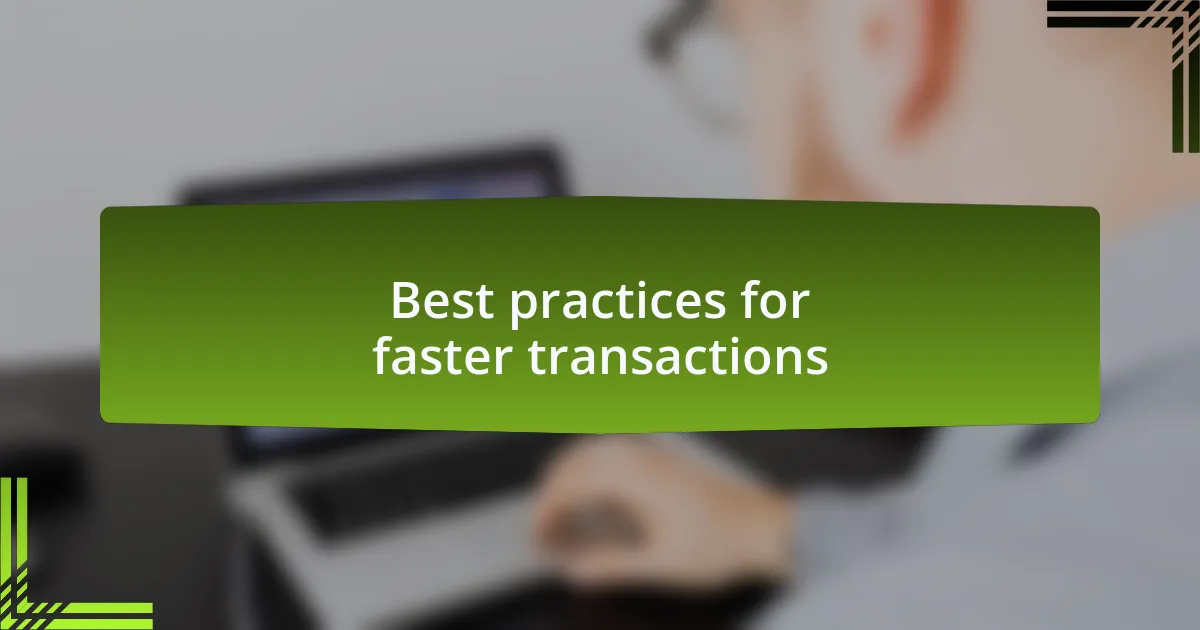 Best practices for faster transactions